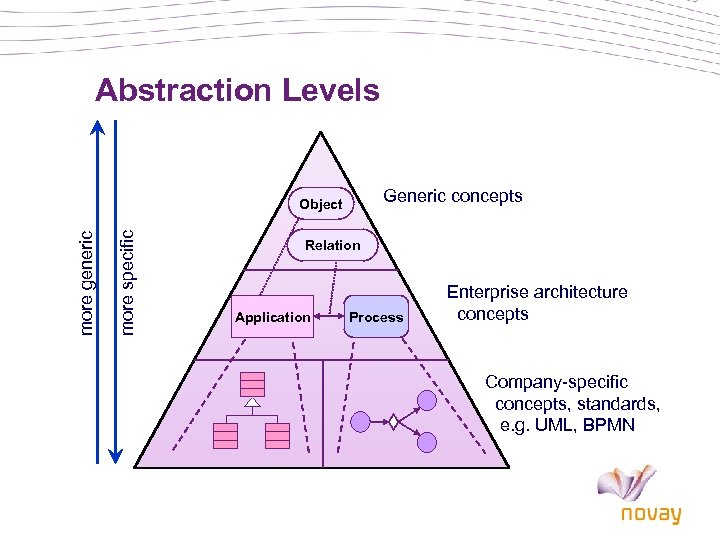 Abstraction Levels

more generic

more specific

Object

Relation

Application

Process

Generic concepts

Enterprise architecture concepts

Company-specific concepts, standards, e.g. UML, BPMN

novay